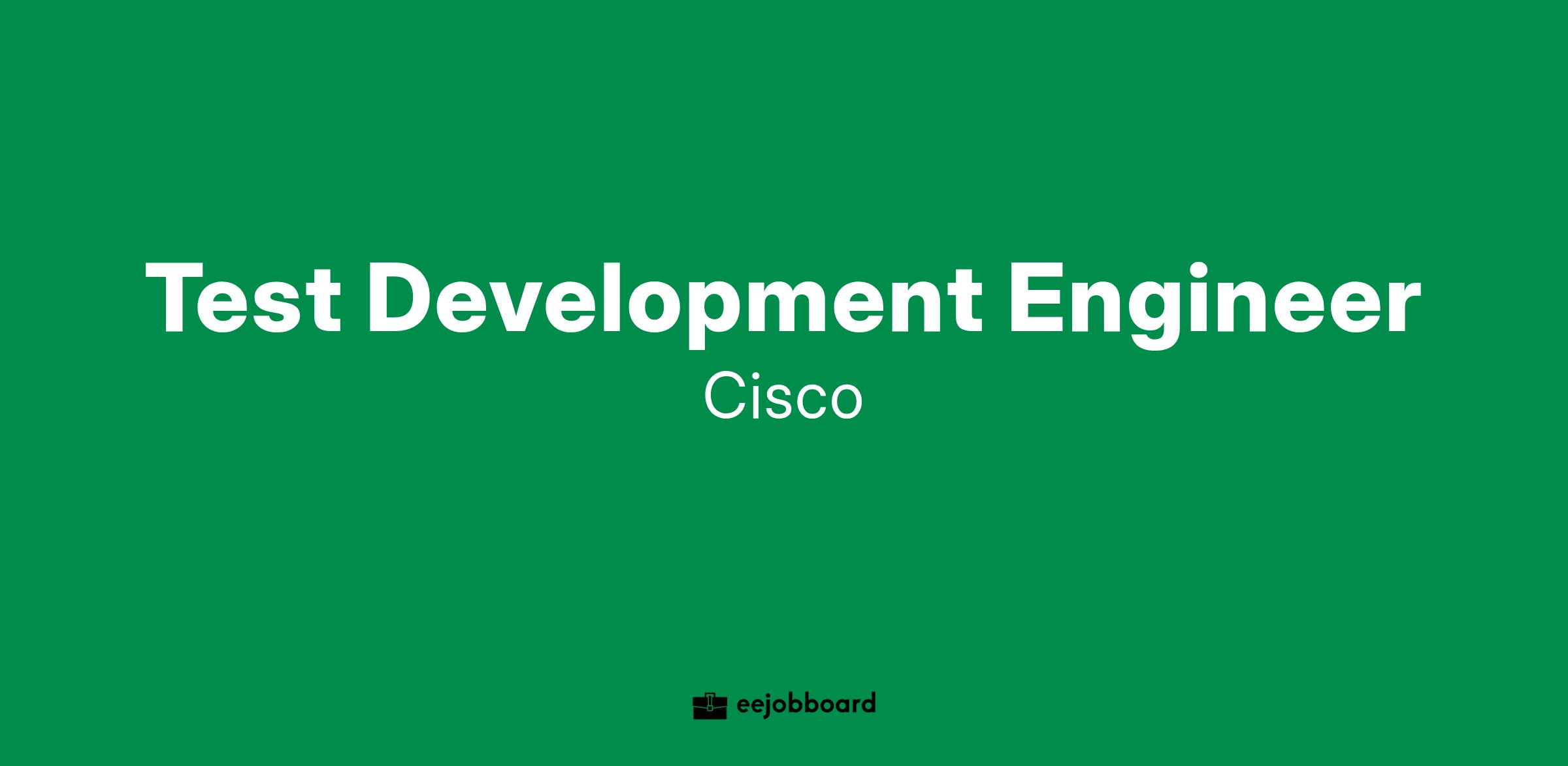 Test Development Engineer

Cisco

eejobboard